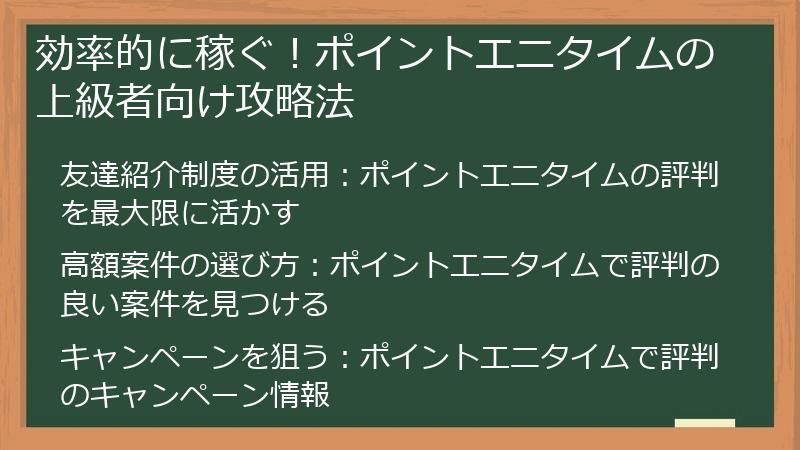 効率的に稼ぐ！ポイントエニタイムの上級者向け攻略法

友達紹介制度の活用：ポイントエニタイムの評判を最大限に活かす

高額案件の選び方：ポイントエニタイムで評判の良い案件を見つける

キャンペーンを狙う：ポイントエニタイムで評判のキャンペーン情報